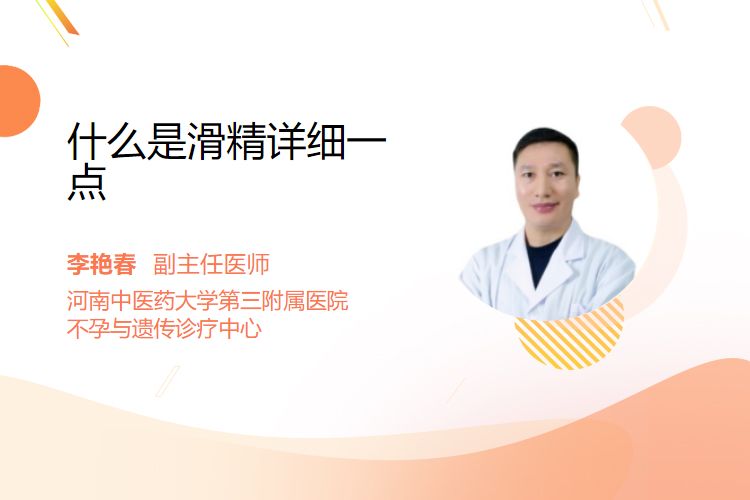 什么是滑精详细一点

李艳春 副主任医师
河南中医药大学第三附属医院
不孕与遗传诊疗中心